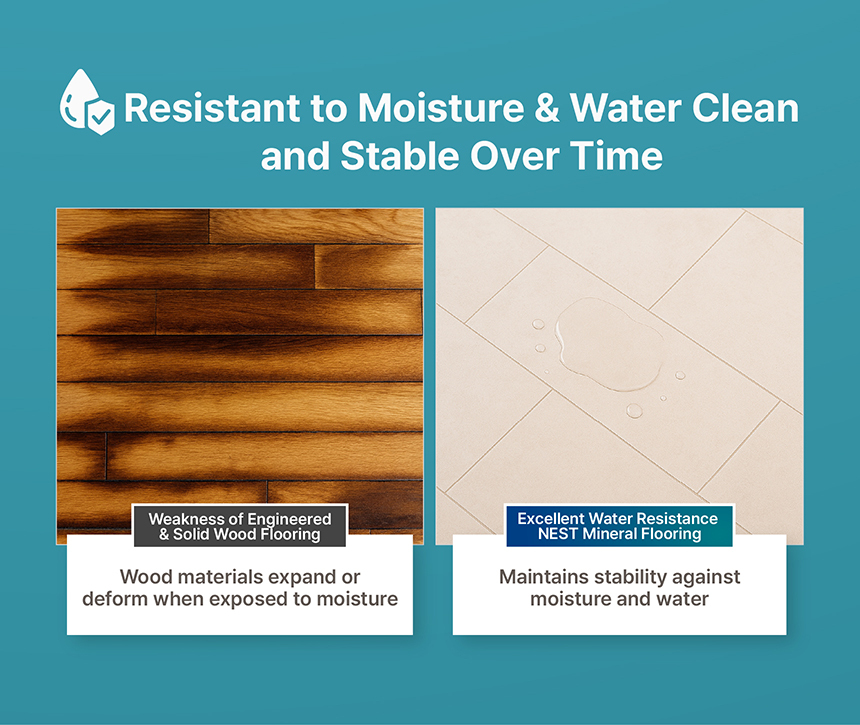 Resistant to Moisture & Water Clean and Stable Over Time

Weakness of Engineered & Solid Wood Flooring

Wood materials expand or deform when exposed to moisture

Excellent Water Resistance NEST Mineral Flooring

Maintains stability against moisture and water